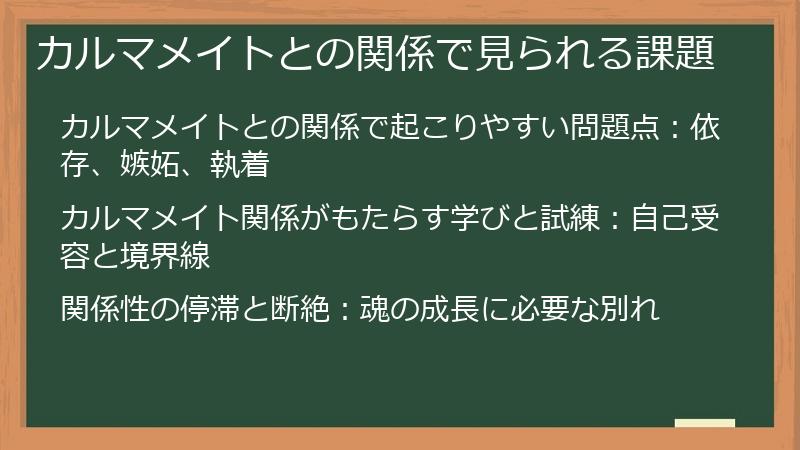 カルマメイトとの関係で見られる課題

カルマメイトとの関係で起こりやすい問題点：依存、嫉妬、執着

カルマメイト関係がもたらす学びと試練：自己受容と境界線

関係性の停滞と断絶：魂の成長に必要な別れ